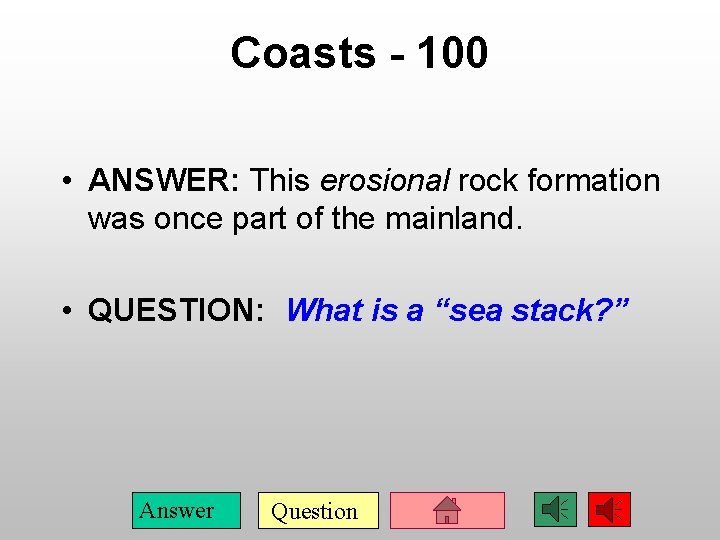 Coasts - 100

• ANSWER: This erosional rock formation was once part of the mainland.

• QUESTION: What is a “sea stack?”

Answer Question